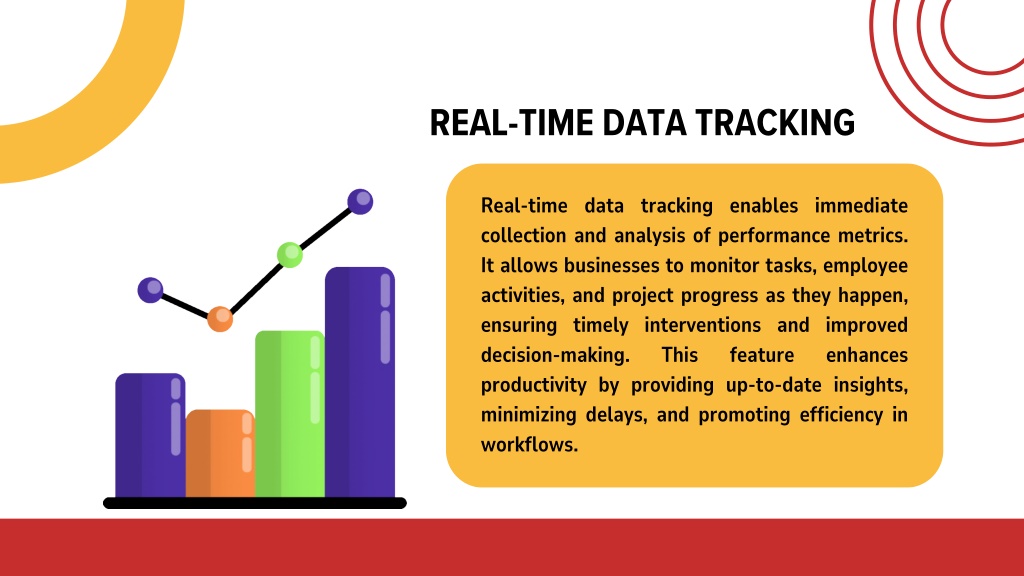 REAL-TIME DATA TRACKING

Real-time data tracking enables immediate collection and analysis of performance metrics. It allows businesses to monitor tasks, employee activities, and project progress as they happen, ensuring timely interventions and improved decision-making. This feature enhances productivity by providing up-to-date insights, minimizing delays, and promoting efficiency in workflows.